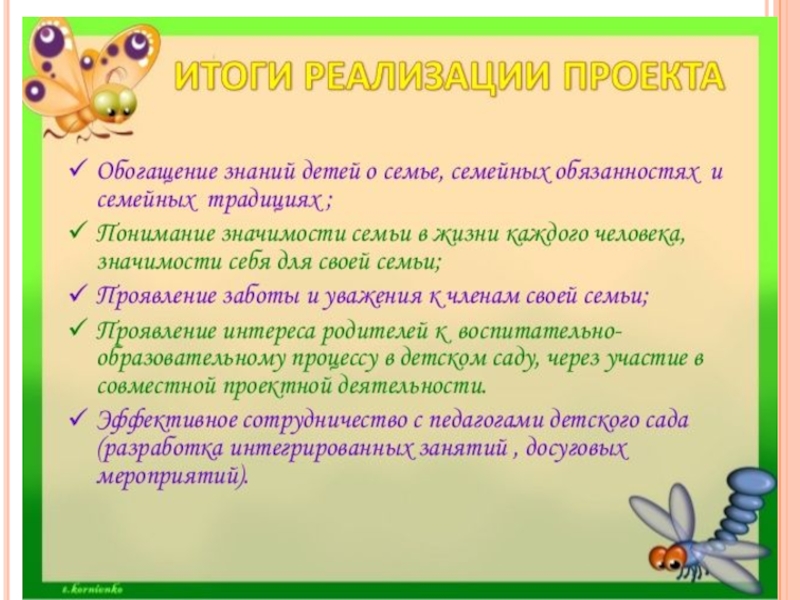 ИТОГИ РЕАЛИЗАЦИИ ПРОЕКТА

✓ Обогащение знаний детей о семье, семейных обязанностях и семейных традициях ;

✓ Понимание значимости семьи в жизни каждого человека, значимости себя для своей семьи;

✓ Проявление заботы и уважения к членам своей семьи;

✓ Проявление интереса родителей к воспитательно-образовательному процессу в детском саду, через участие в совместной проектной деятельности.

✓ Эффективное сотрудничество с педагогами детского сада (разработка интегрированных занятий , досуговых мероприятий).

t.kornienko